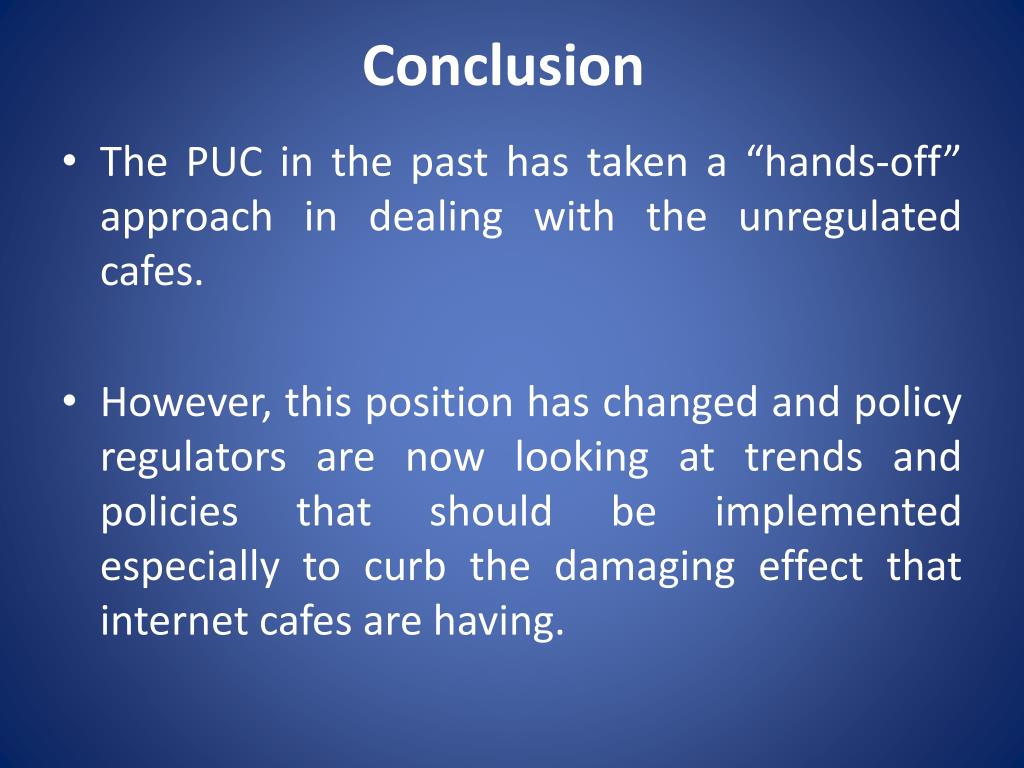 Conclusion

• The PUC in the past has taken a “hands-off” approach in dealing with the unregulated cafes.

• However, this position has changed and policy regulators are now looking at trends and policies that should be implemented especially to curb the damaging effect that internet cafes are having.